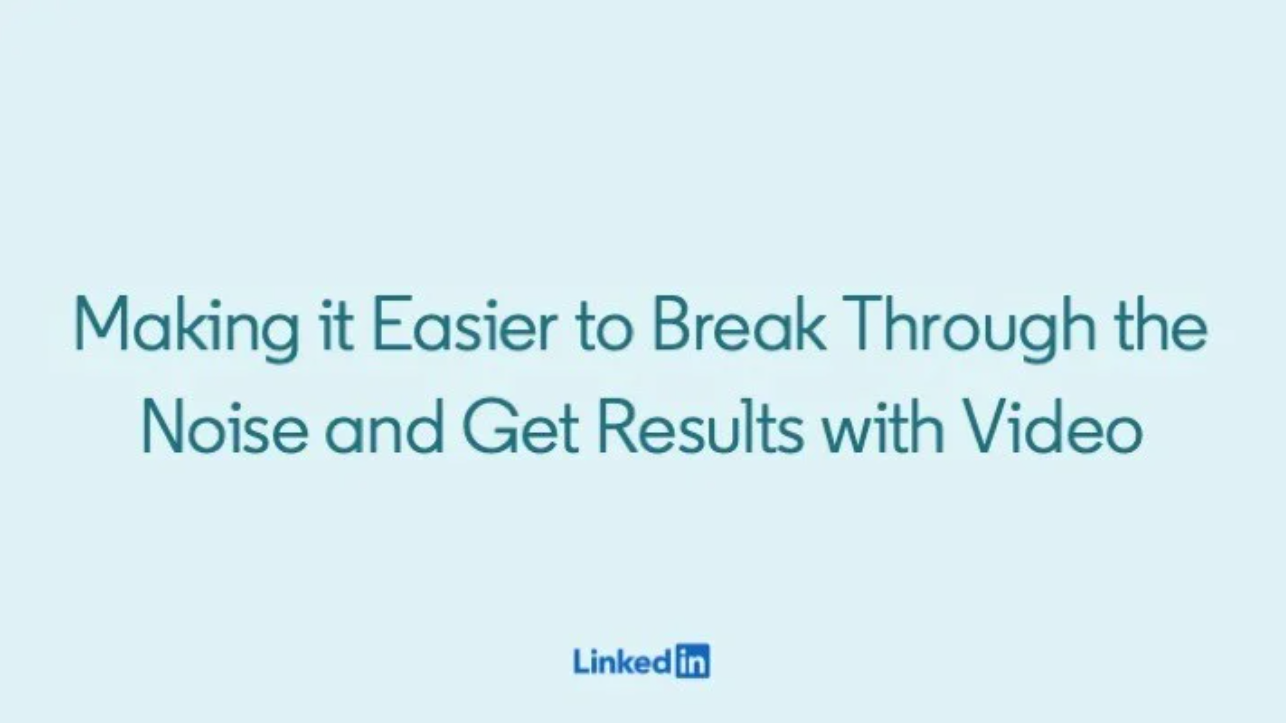 Making it Easier to Break Through the Noise and Get Results with Video

LinkedIn